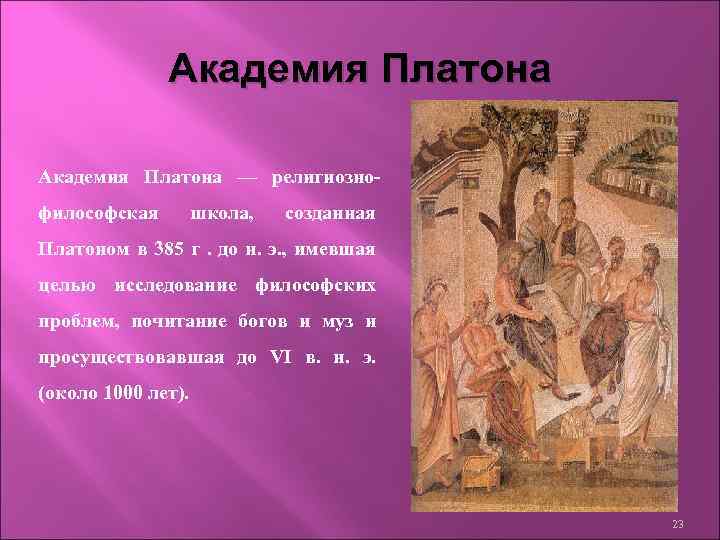 Академия Платона

Академия Платона — религиозно-философская школа, созданная Платоном в 385 г . до н. э., имевшая целью исследование философских проблем, почитание богов и муз и просуществовавшая до VI в. н. э. (около 1000 лет).

23